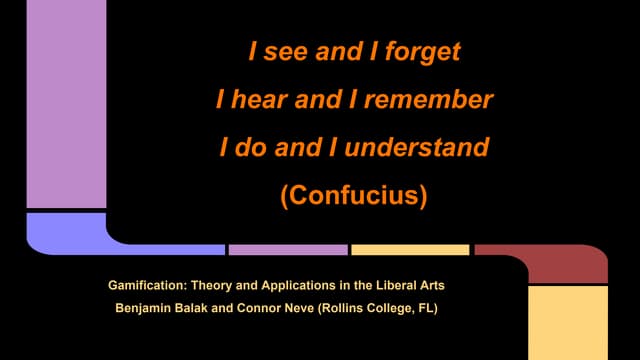 I see and I forget
I hear and I remember
I do and I understand
(Confucius)

Gamification: Theory and Applications in the Liberal Arts
Benjamin Balak and Connor Neve (Rollins College, FL)